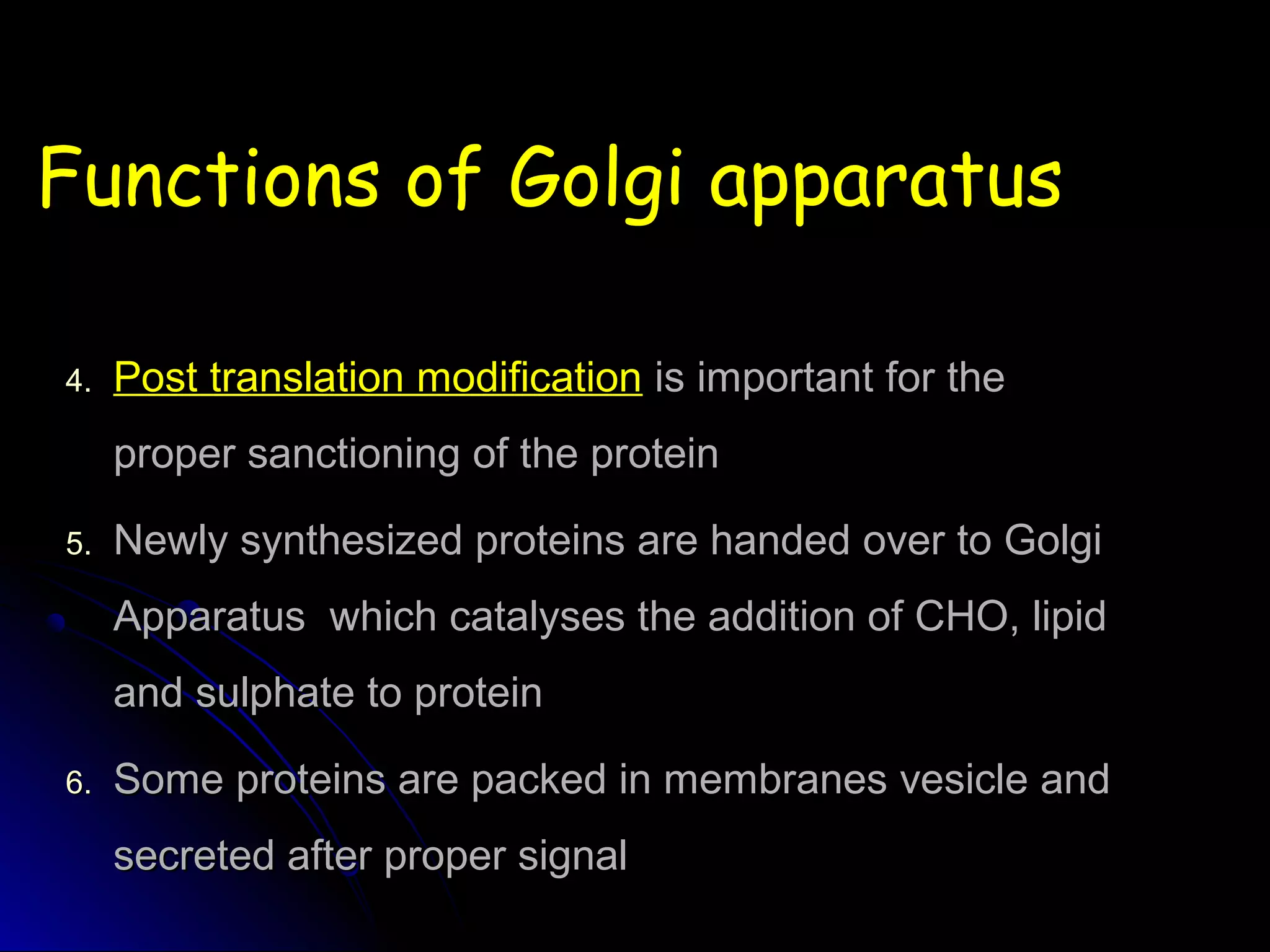 Functions of Golgi apparatus

4. Post translation modification is important for the proper sanctioning of the protein

5. Newly synthesized proteins are handed over to Golgi Apparatus  which catalyses the addition of CHO, lipid and sulphate to protein

6. Some proteins are packed in membranes vesicle and secreted after proper signal